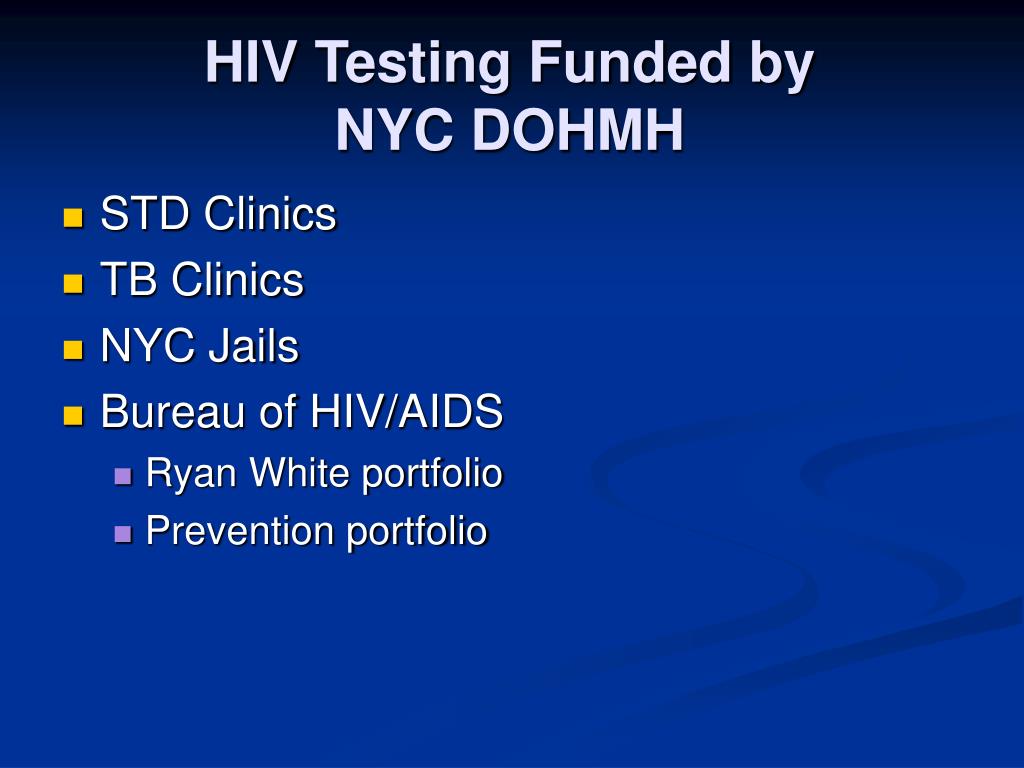 HIV Testing Funded by NYC DOHMH

- STD Clinics
- TB Clinics
- NYC Jails
- Bureau of HIV/AIDS
  - Ryan White portfolio
  - Prevention portfolio